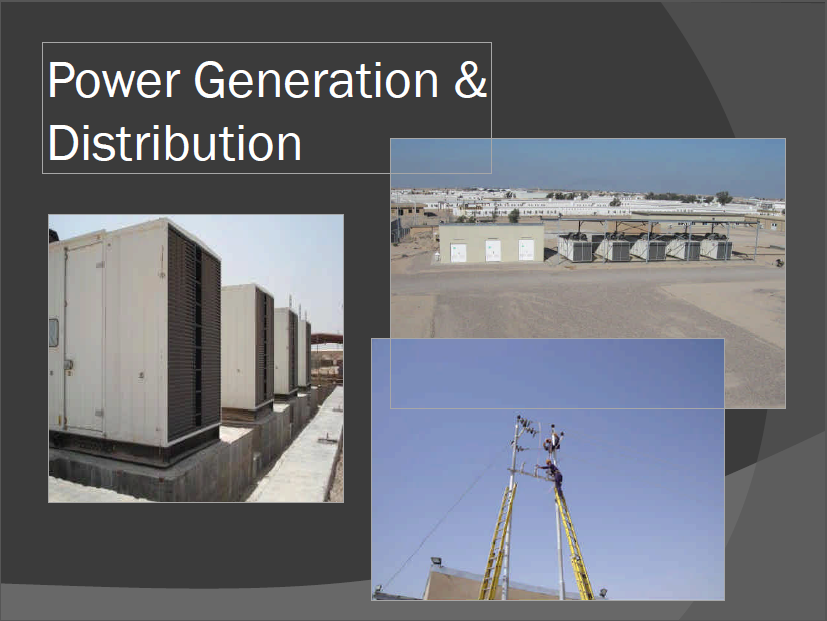 Power Generation & Distribution